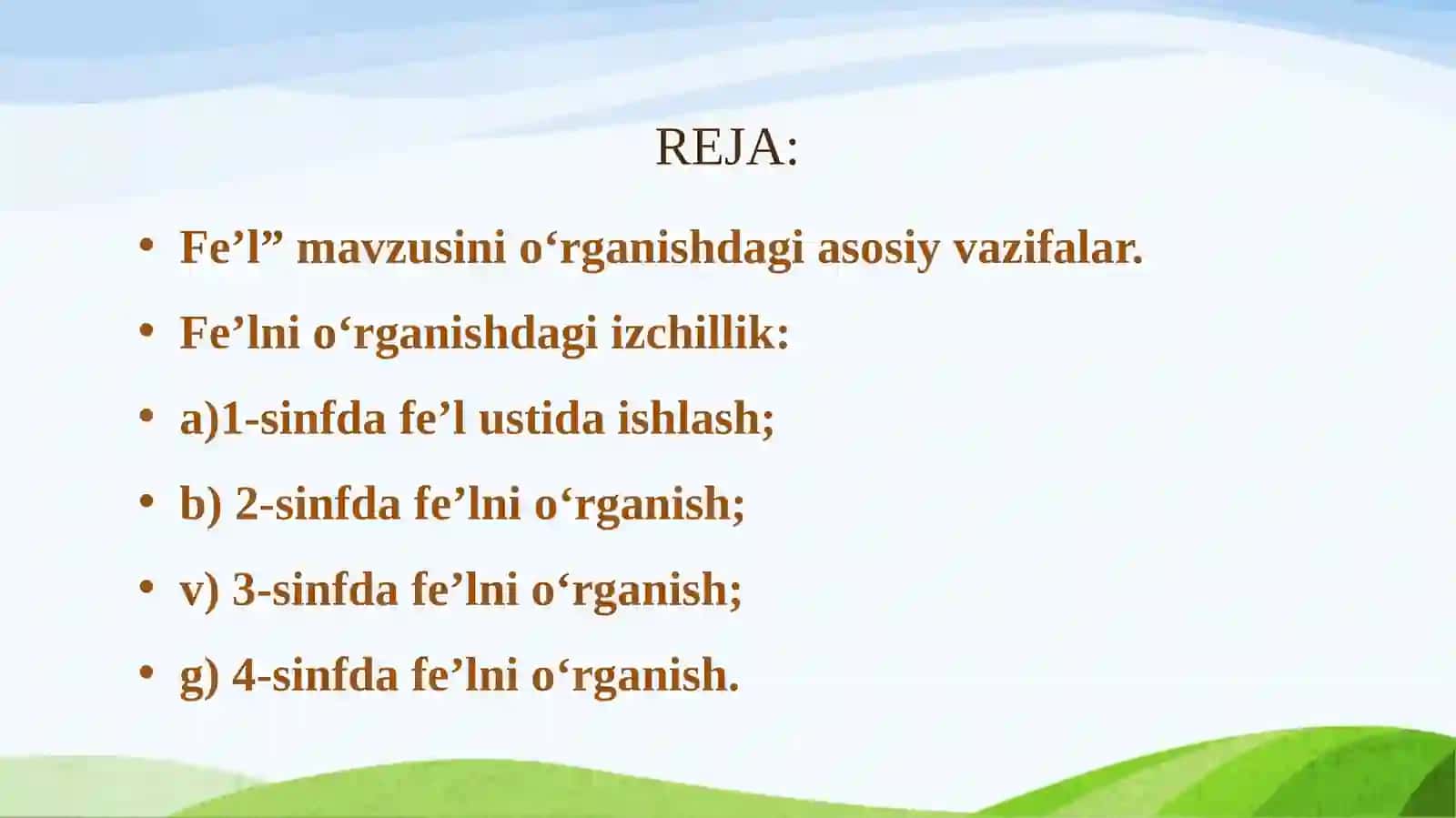 REJA:

• Fe’l” mavzusini o‘rganishdagi asosiy vazifalar.
• Fe’lni o‘rganishdagi izchillik:
• a)1-sinfda fe’l ustida ishlash;
• b) 2-sinfda fe’lni o‘rganish;
• v) 3-sinfda fe’lni o‘rganish;
• g) 4-sinfda fe’lni o‘rganish.